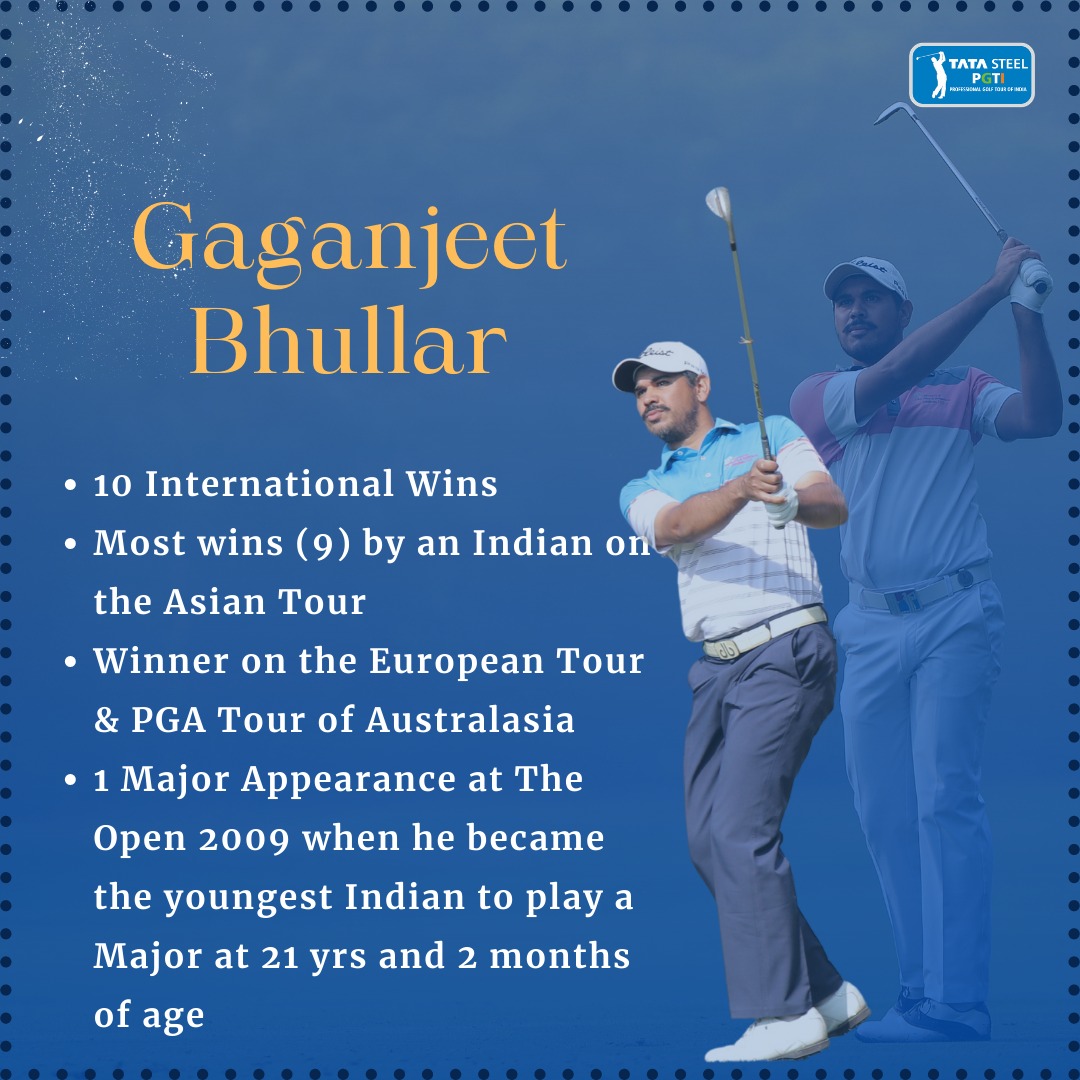 TATA STEEL PGTI PROFESSIONAL GOLF TOUR OF INDIA

Gaganjeet Bhullar

• 10 International Wins
• Most wins (9) by an Indian on the Asian Tour
• Winner on the European Tour & PGA Tour of Australasia
• 1 Major Appearance at The Open 2009 when he became the youngest Indian to play a Major at 21 yrs and 2 months of age